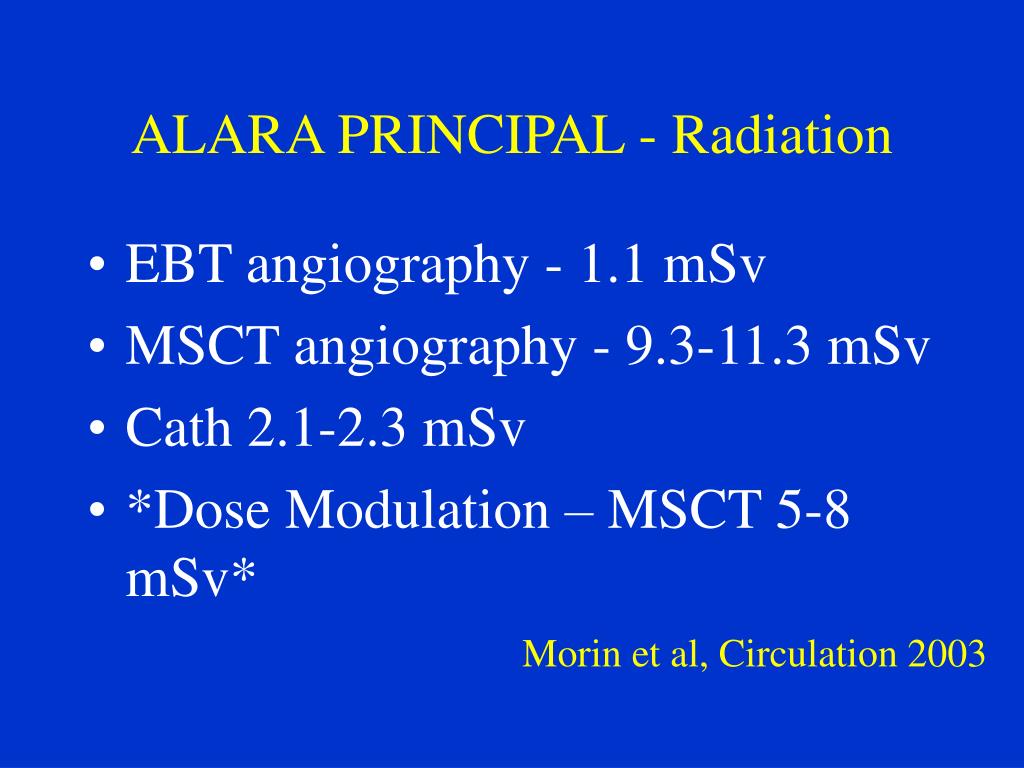 ALARA PRINCIPAL - Radiation

• EBT angiography - 1.1 mSv
• MSCT angiography - 9.3-11.3 mSv
• Cath 2.1-2.3 mSv
• *Dose Modulation – MSCT 5-8 mSv*

Morin et al, Circulation 2003